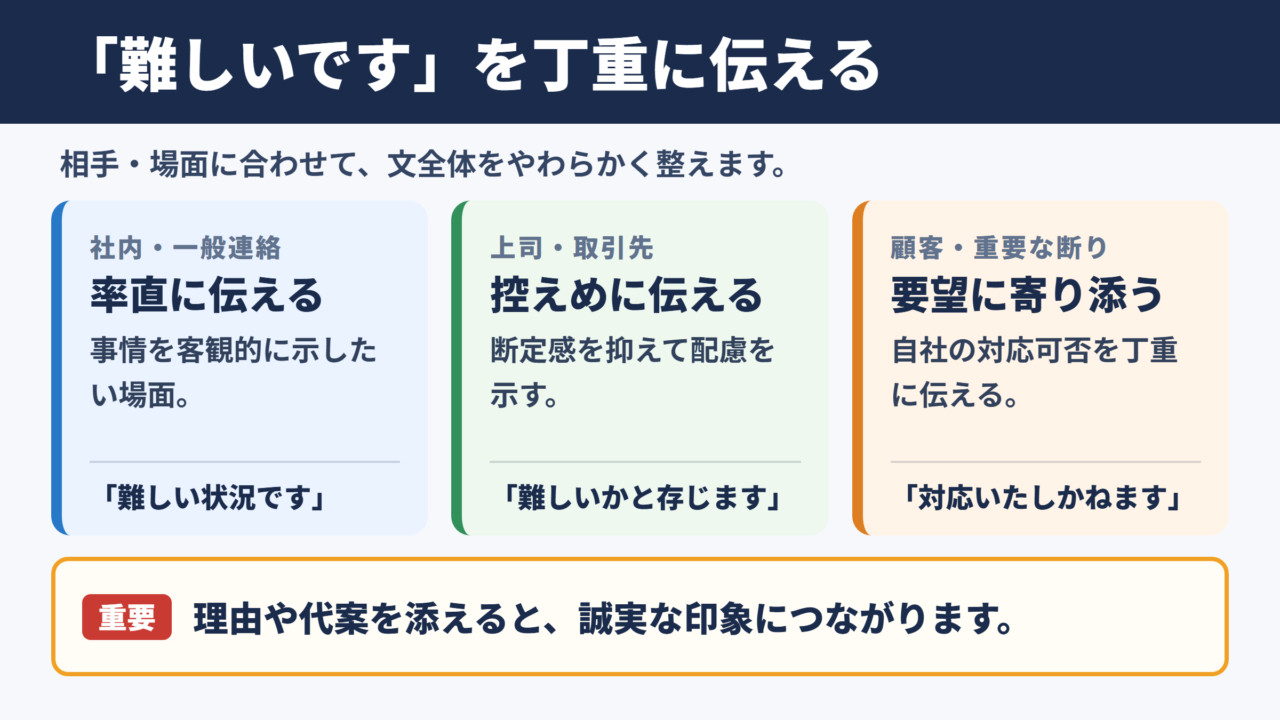 「難しいです」を丁重に伝える

相手・場面に合わせて、文全体をやわらかく整えます。

社内・一般連絡
率直に伝える
事情を客観的に示したい場面。
「難しい状況です」

上司・取引先
控えめに伝える
断定感を抑えて配慮を示す。
「難しいかと存じます」

顧客・重要な断り
要望に寄り添う
自社の対応可否を丁重に伝える。
「対応いたしかねます」

重要 理由や代案を添えると、誠実な印象につながります。